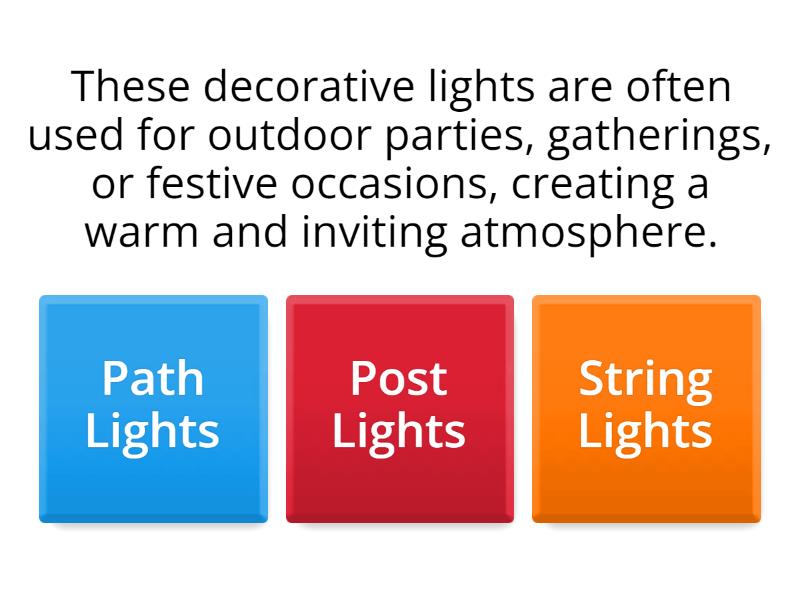 These decorative lights are often used for outdoor parties, gatherings, or festive occasions, creating a warm and inviting atmosphere.

Path Lights

Post Lights

String Lights